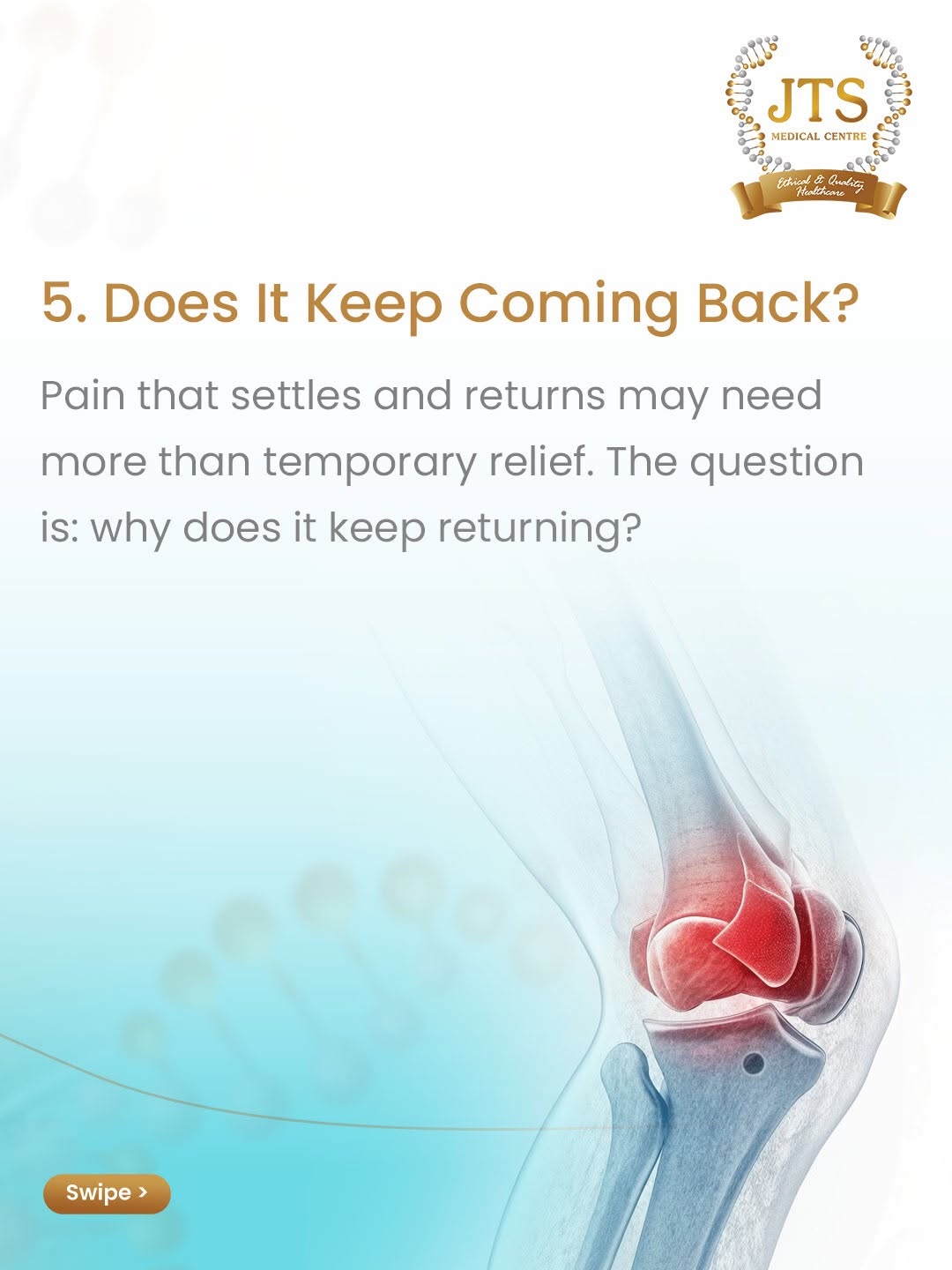 JTS
MEDICAL CENTRE
Ethical & Quality Healthcare

5. Does It Keep Coming Back?

Pain that settles and returns may need more than temporary relief. The question is: why does it keep returning?

Swipe >